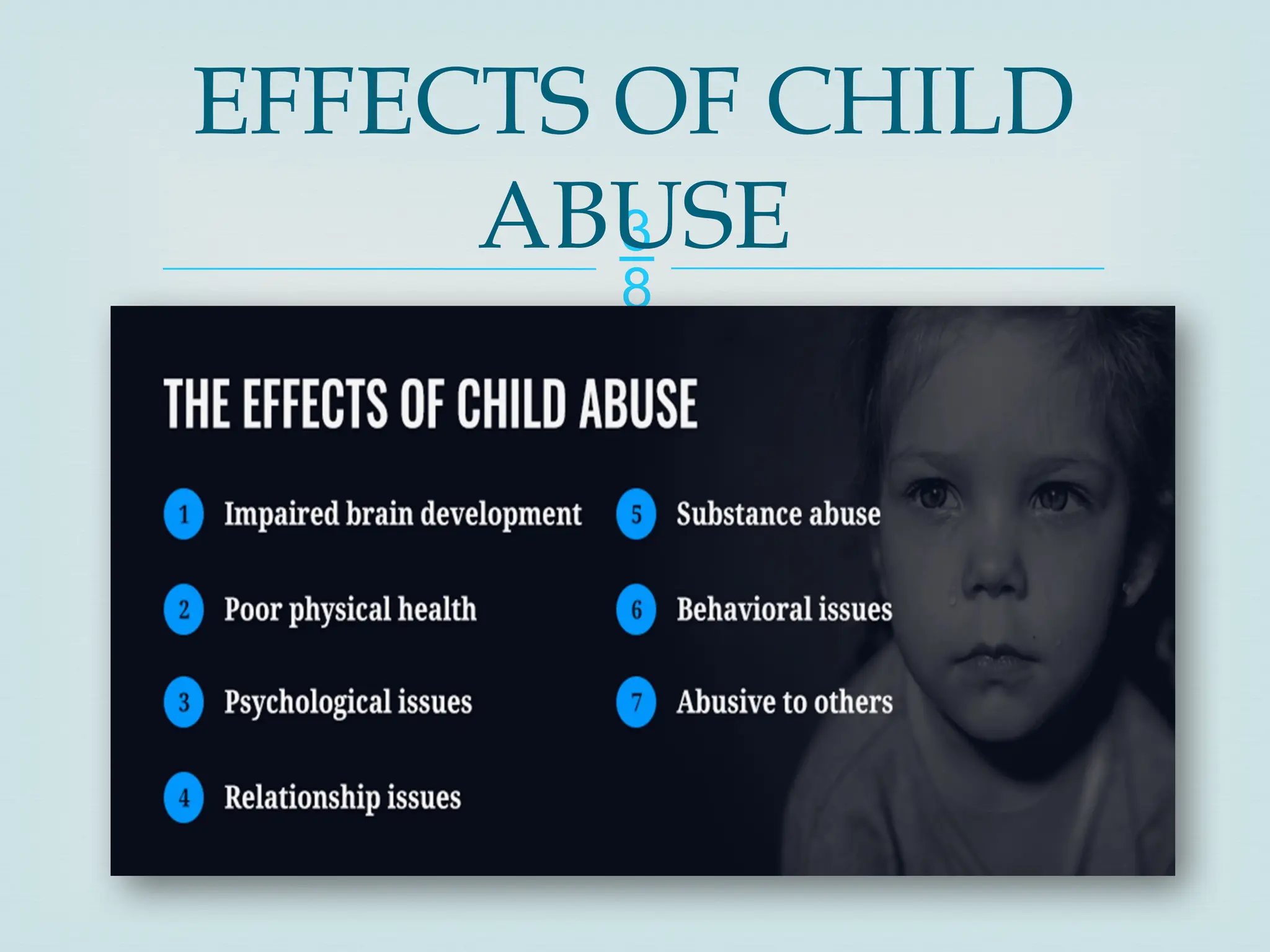 EFFECTS OF CHILD ABUSE

38

THE EFFECTS OF CHILD ABUSE

1 Impaired brain development

2 Poor physical health

3 Psychological issues

4 Relationship issues

5 Substance abuse

6 Behavioral issues

7 Abusive to others